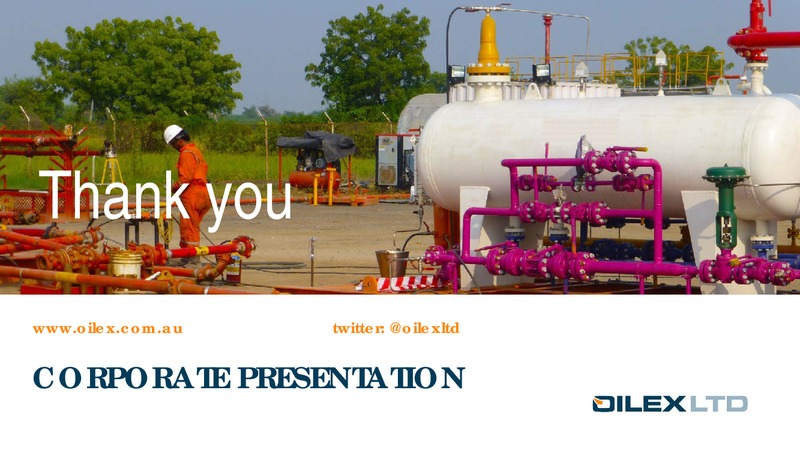 Thank you

www.oilex.com.au

twitter: @oilexltd

CORPORATE PRESENTATION

OILEX LTD